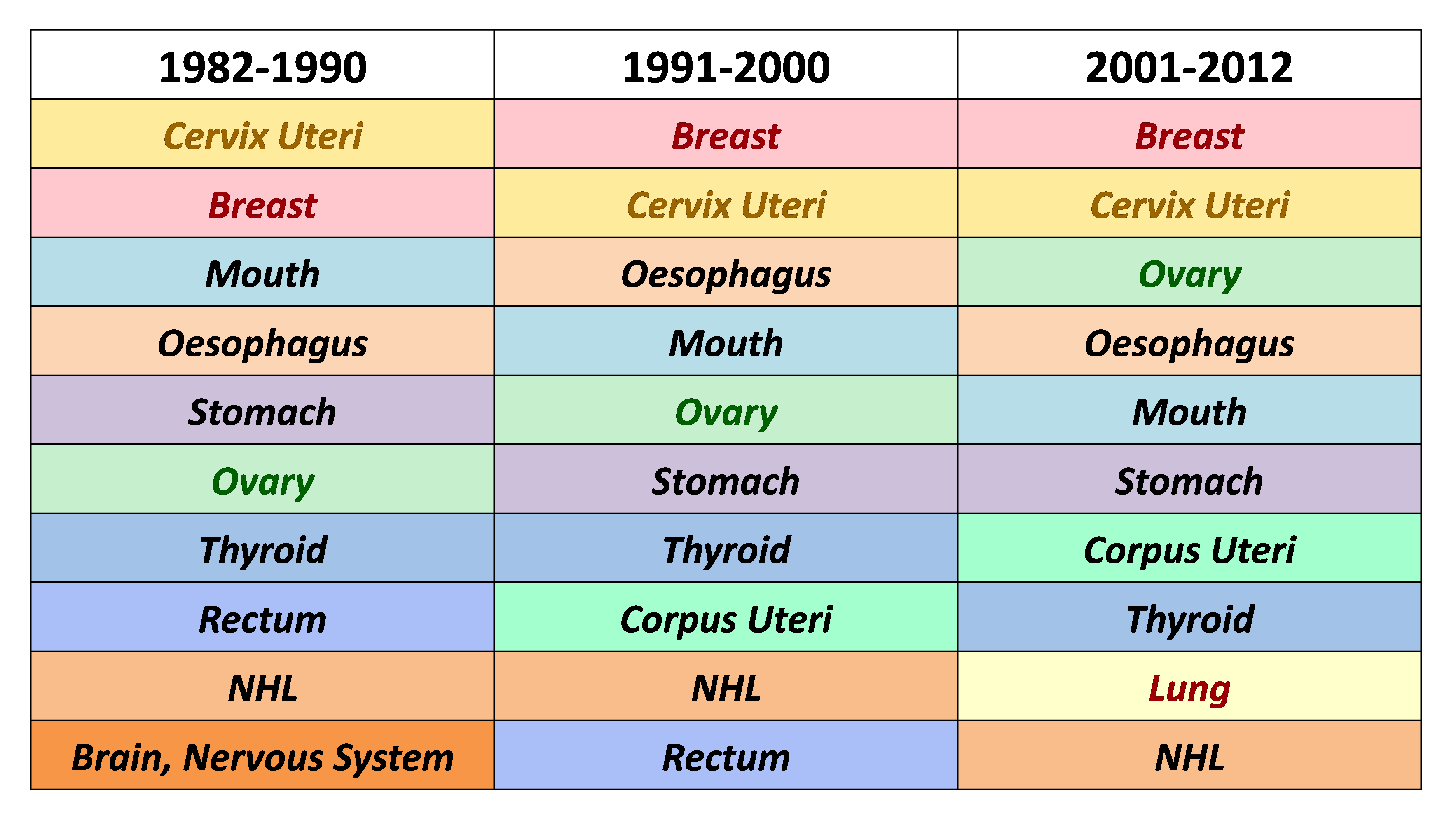 | 1982-1990 | 1991-2000 | 2001-2012 |
|---|---|---|
| Cervix Uteri | Breast | Breast |
| Breast | Cervix Uteri | Cervix Uteri |
| Mouth | Oesophagus | Ovary |
| Oesophagus | Mouth | Oesophagus |
| Stomach | Ovary | Mouth |
| Ovary | Stomach | Stomach |
| Thyroid | Thyroid | Corpus Uteri |
| Rectum | Corpus Uteri | Thyroid |
| NHL | NHL | Lung |
| Brain, Nervous System | Rectum | NHL |